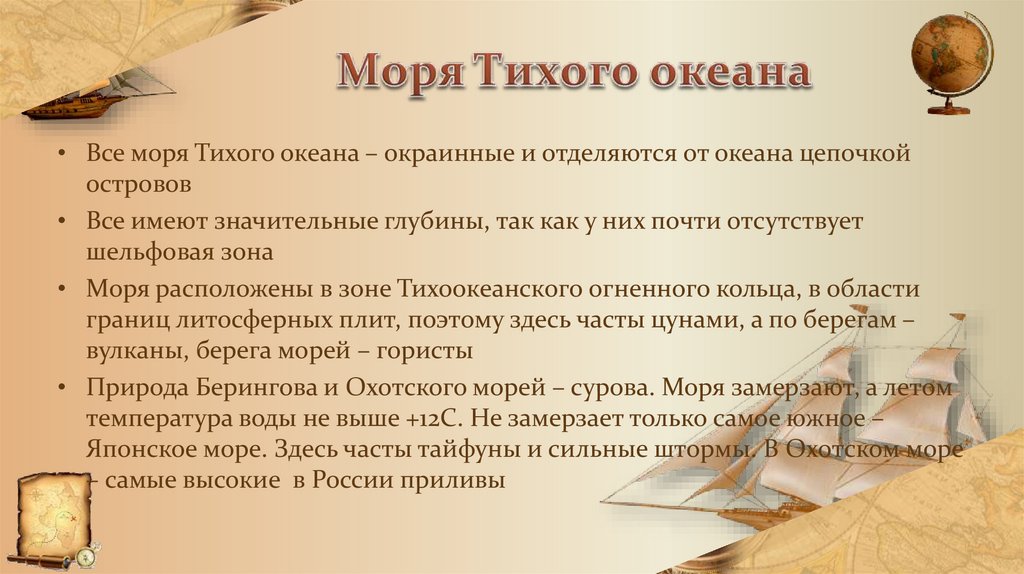 Моря Тихого океана

• Все моря Тихого океана – окраинные и отделяются от океана цепочкой островов
• Все имеют значительные глубины, так как у них почти отсутствует шельфовая зона
• Моря расположены в зоне Тихоокеанского огненного кольца, в области границ литосферных плит, поэтому здесь часты цунами, а по берегам – вулканы, берега морей – гористы
• Природа Берингова и Охотского морей – сурова. Моря замерзают, а летом температура воды не выше +12С. Не замерзает только самое южное – Японское море. Здесь часты тайфуны и сильные штормы. В Охотском море – самые высокие в России приливы